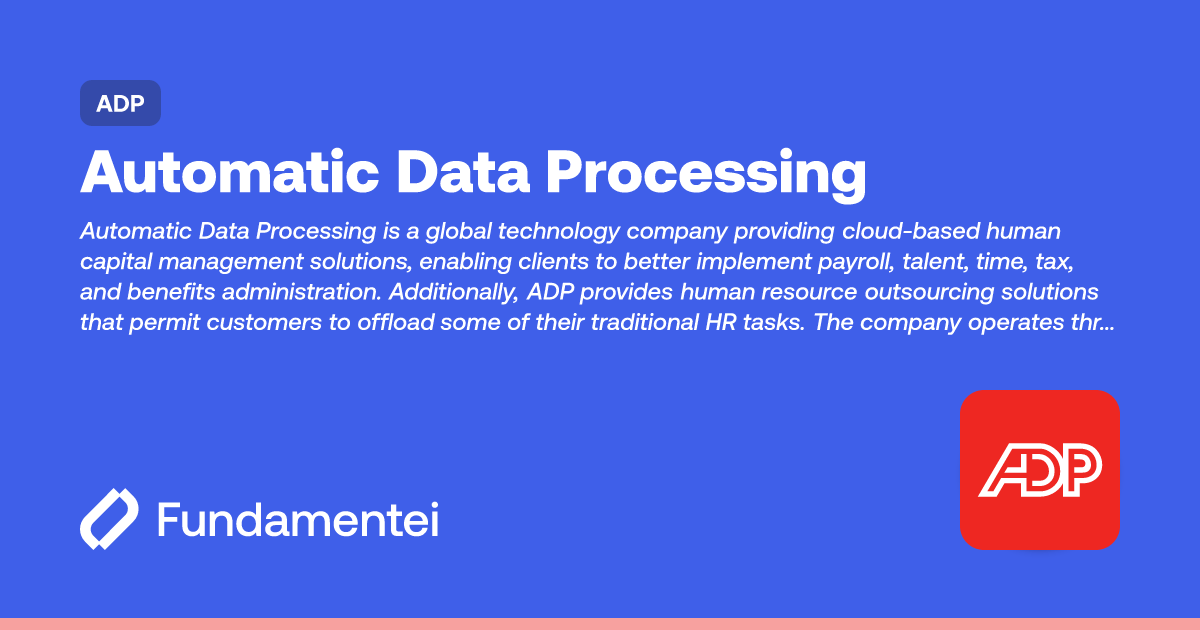 ADP

Automatic Data Processing

Automatic Data Processing is a global technology company providing cloud-based human capital management solutions, enabling clients to better implement payroll, talent, time, tax, and benefits administration. Additionally, ADP provides human resource outsourcing solutions that permit customers to offload some of their traditional HR tasks. The company operates thr...

Fundamentei

ADP